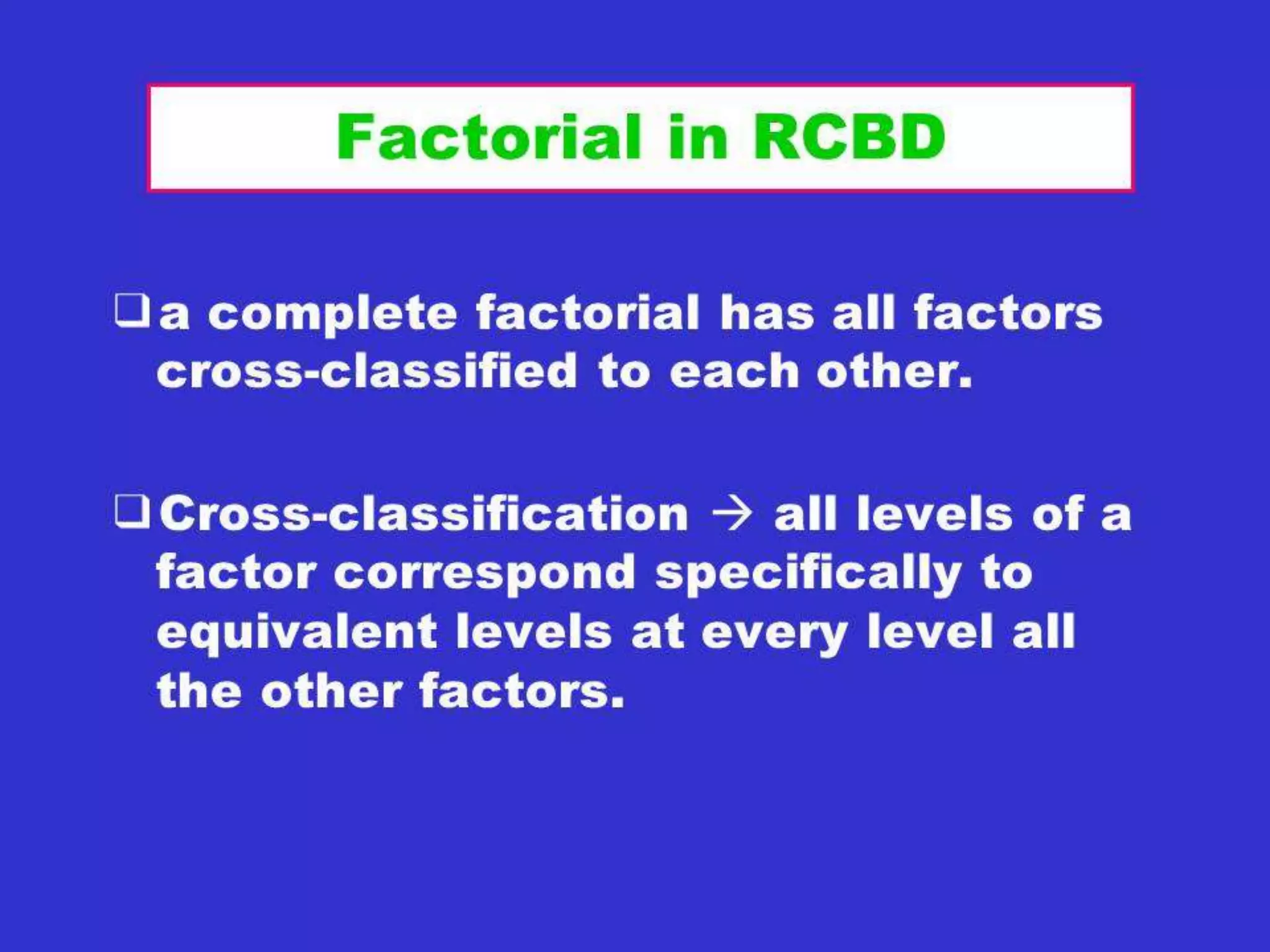 Factorial in RCBD

❑ a complete factorial has all factors cross-classified to each other.

❑ Cross-classification → all levels of a factor correspond specifically to equivalent levels at every level all the other factors.